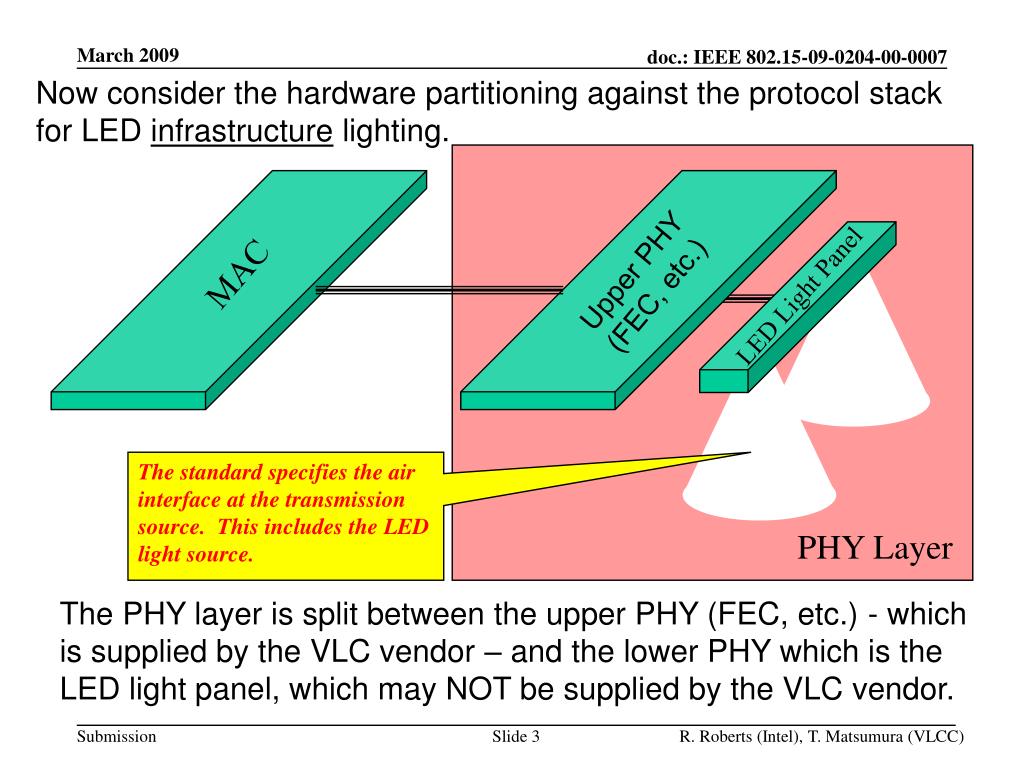 March 2009

doc.: IEEE 802.15-09-0204-00-0007

Now consider the hardware partitioning against the protocol stack for LED infrastructure lighting.

MAC

Upper PHY (FEC, etc.)

LED Light Panel

The standard specifies the air interface at the transmission source. This includes the LED light source.

PHY Layer

The PHY layer is split between the upper PHY (FEC, etc.) - which is supplied by the VLC vendor – and the lower PHY which is the LED light panel, which may NOT be supplied by the VLC vendor.

Submission

Slide 3

R. Roberts (Intel), T. Matsumura (VLCC)